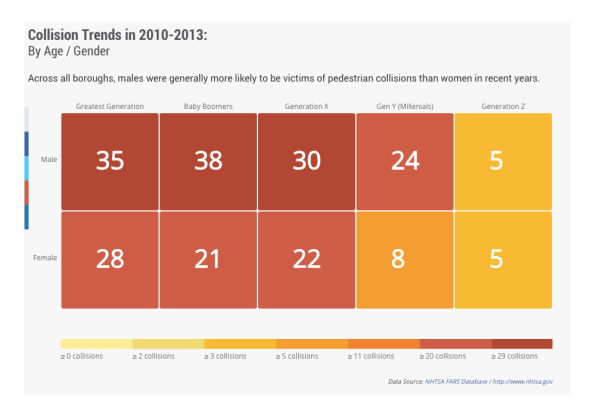 Collision Trends in 2010-2013:
By Age / Gender

Across all boroughs, males were generally more likely to be victims of pedestrian collisions than women in recent years.

| | Greatest Generation | Baby Boomers | Generation X | Gen Y (Millenials) | Generation Z |
|---|---|---|---|---|---|
| Male | 35 | 38 | 30 | 24 | 5 |
| Female | 28 | 21 | 22 | 8 | 5 |

≥ 0 collisions ≥ 2 collisions ≥ 3 collisions ≥ 5 collisions ≥ 11 collisions ≥ 20 collisions ≥ 29 collisions

Data Source: NHTSA FARS Database / http://www.nhtsa.gov